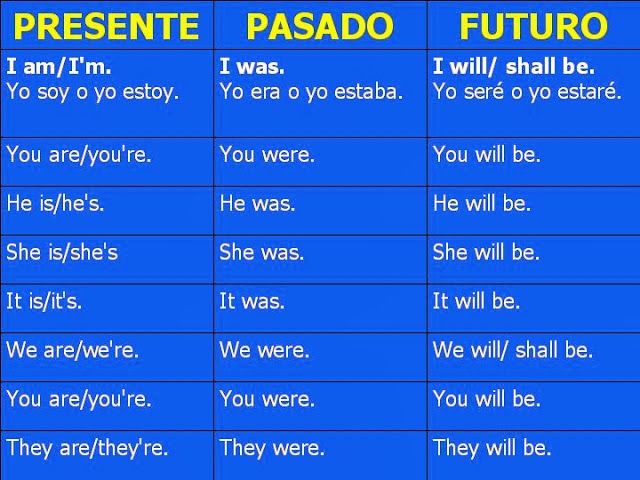 | PRESENTE | PASADO | FUTURO |
|---|---|---|
| I am/I'm. Yo soy o yo estoy. | I was. Yo era o yo estaba. | I will/ shall be. Yo seré o yo estaré. |
| You are/you're. | You were. | You will be. |
| He is/he's. | He was. | He will be. |
| She is/she's | She was. | She will be. |
| It is/it's. | It was. | It will be. |
| We are/we're. | We were. | We will/ shall be. |
| You are/you're. | You were. | You will be. |
| They are/they're. | They were. | They will be. |